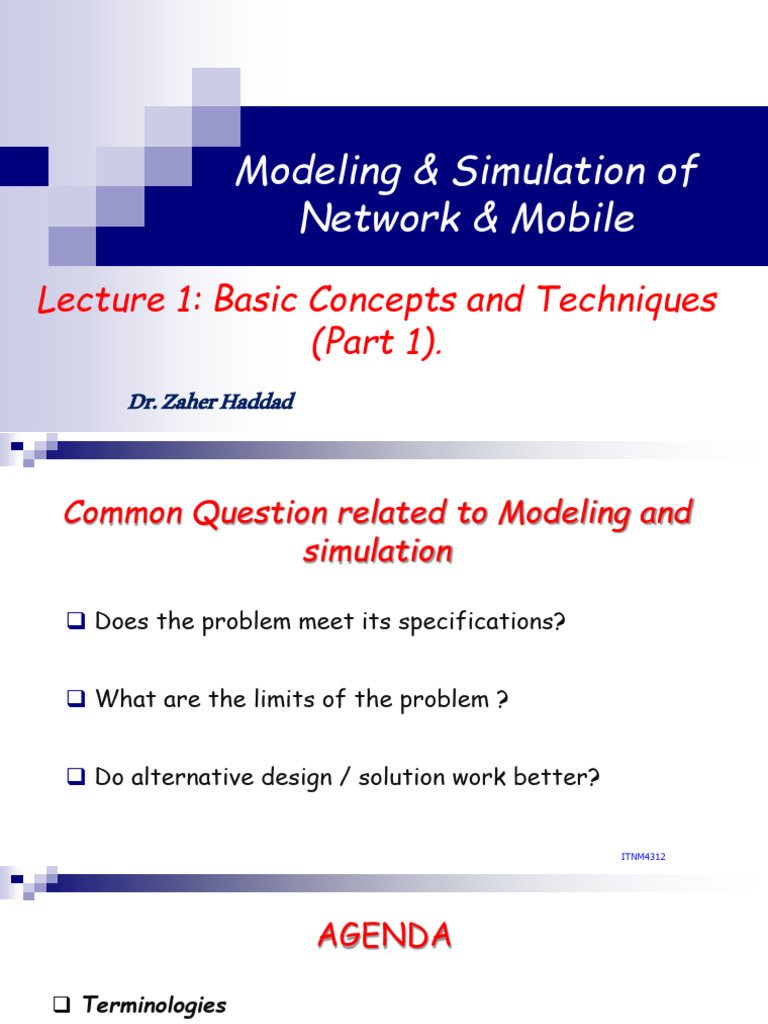 Modeling & Simulation of Network & Mobile

Lecture 1: Basic Concepts and Techniques (Part 1).

Dr. Zaher Haddad

Common Question related to Modeling and simulation

❑ Does the problem meet its specifications?

❑ What are the limits of the problem ?

❑ Do alternative design / solution work better?

ITNM4312

AGENDA

❑ Terminologies